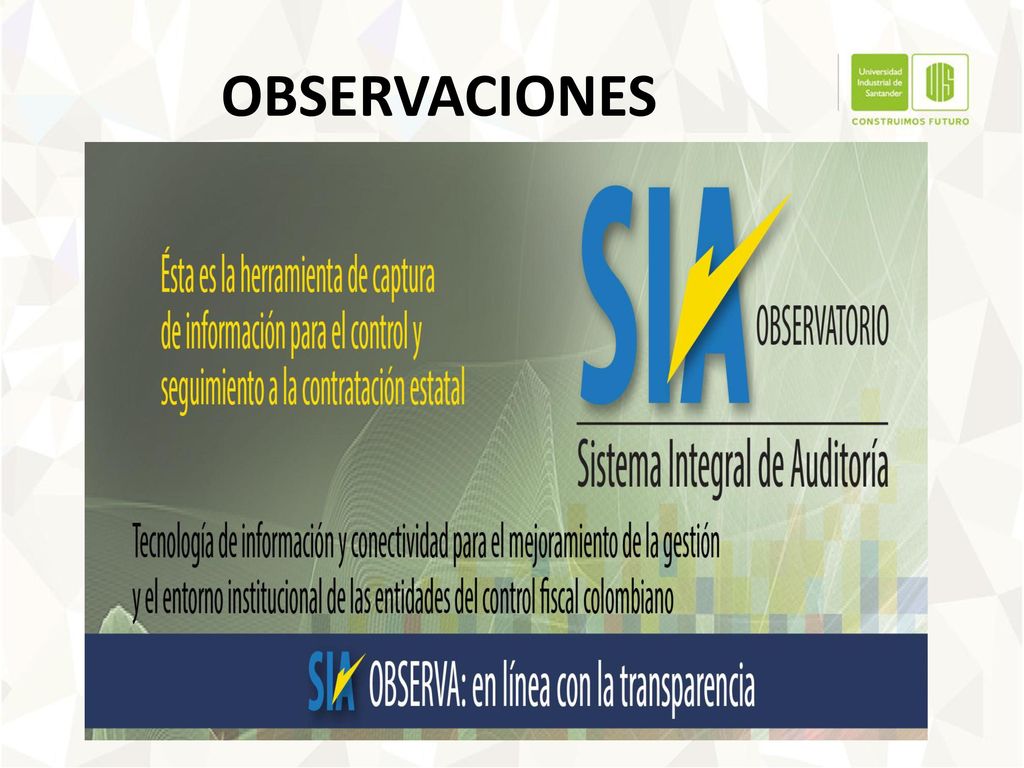 OBSERVACIONES

Universidad Industrial de Santander
UIS
CONSTRUIMOS FUTURO

Ésta es la herramienta de captura de información para el control y seguimiento a la contratación estatal

SIA
OBSERVATORIO
Sistema Integral de Auditoría

Tecnología de información y conectividad para el mejoramiento de la gestión y el entorno institucional de las entidades del control fiscal colombiano

SIA OBSERVA: en línea con la transparencia